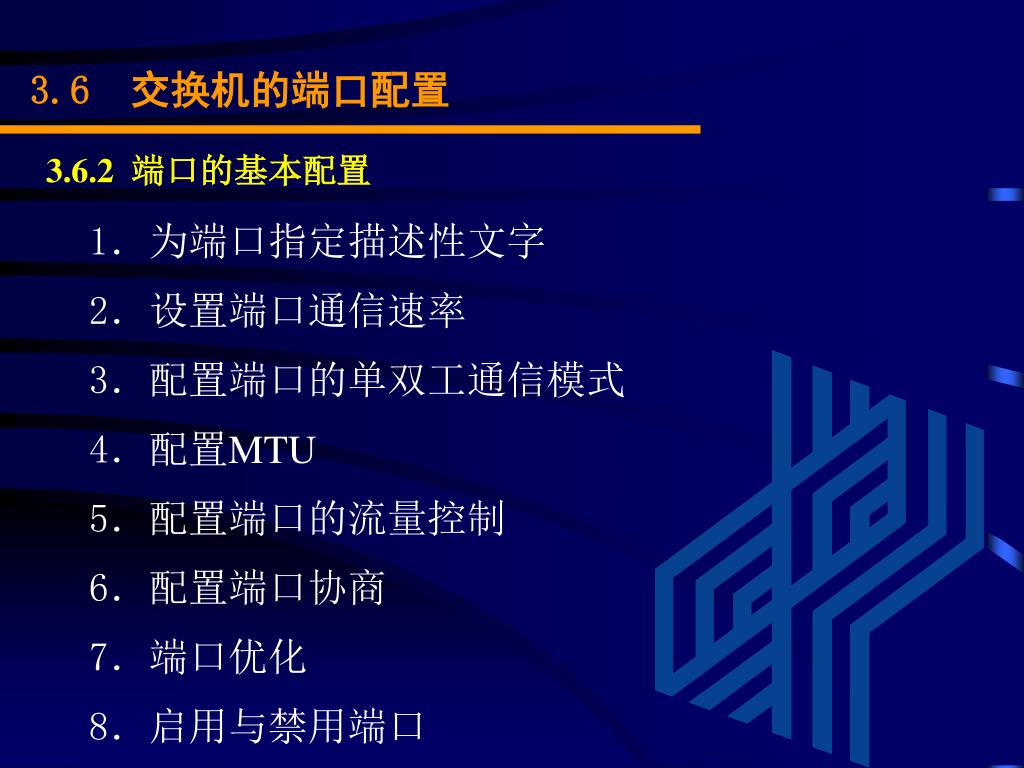 3.6　交换机的端口配置

3.6.2 端口的基本配置

1. 为端口指定描述性文字

2. 设置端口通信速率

3. 配置端口的单双工通信模式

4. 配置MTU

5. 配置端口的流量控制

6. 配置端口协商

7. 端口优化

8. 启用与禁用端口